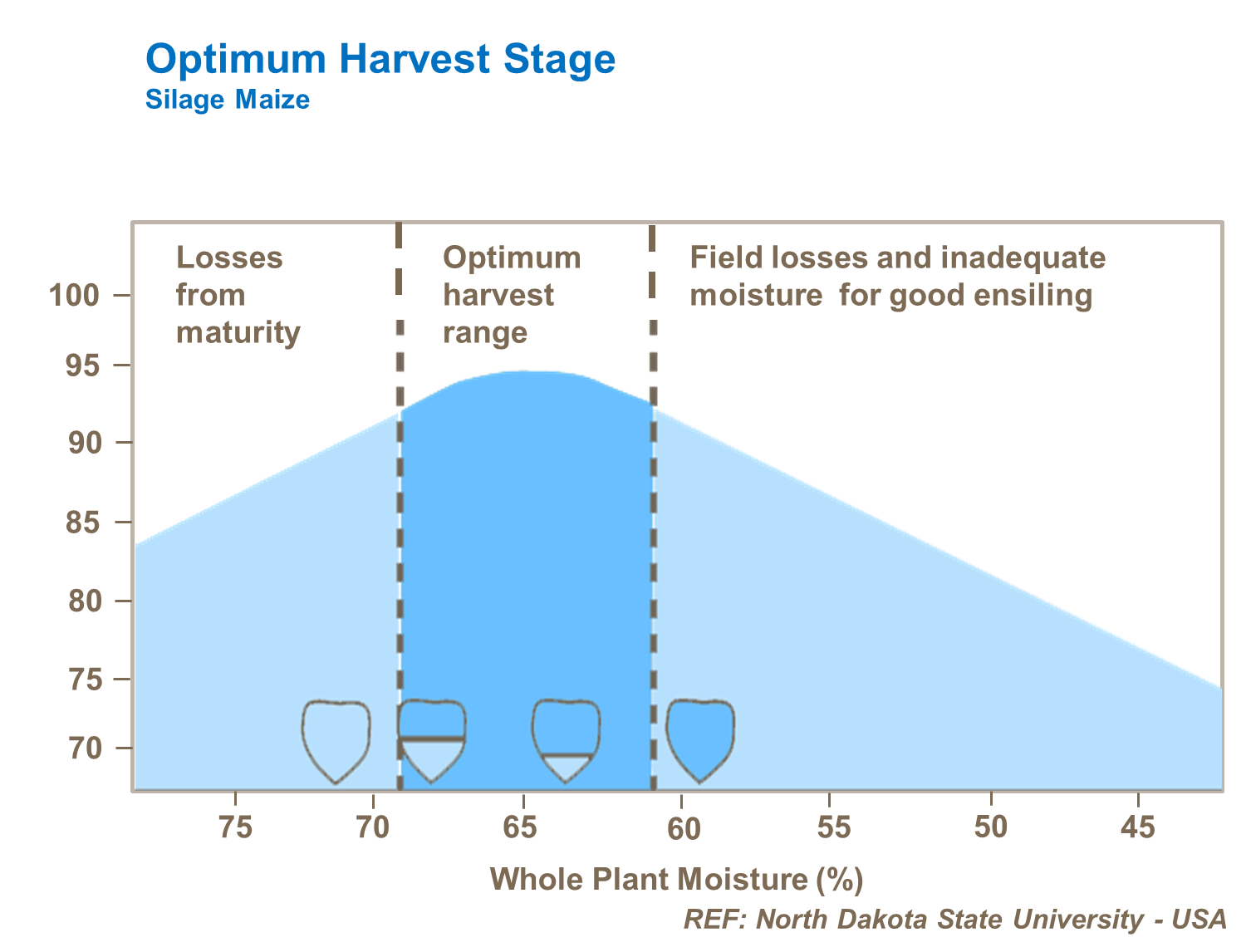 Optimum Harvest Stage
Silage Maize

Losses from maturity

Optimum harvest range

Field losses and inadequate moisture for good ensiling

100
95
90
85
80
75
70

75 70 65 60 55 50 45

Whole Plant Moisture (%)

REF: North Dakota State University - USA